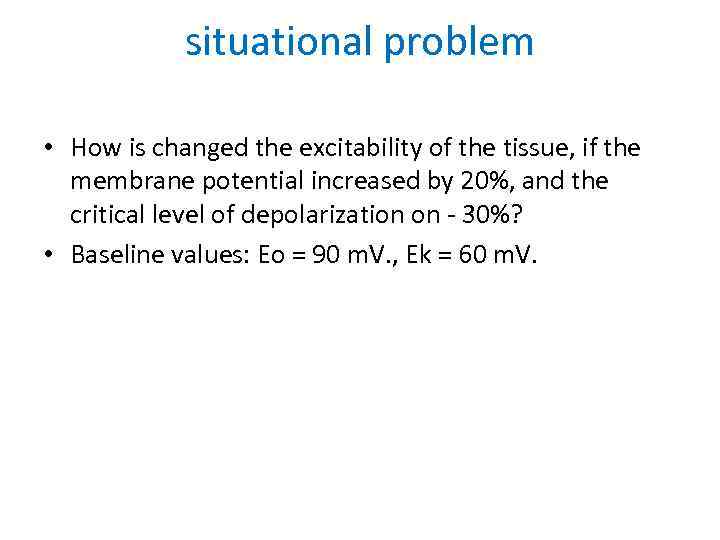 situational problem

• How is changed the excitability of the tissue, if the membrane potential increased by 20%, and the critical level of depolarization on - 30%?

• Baseline values: Eo = 90 mV., Ek = 60 mV.